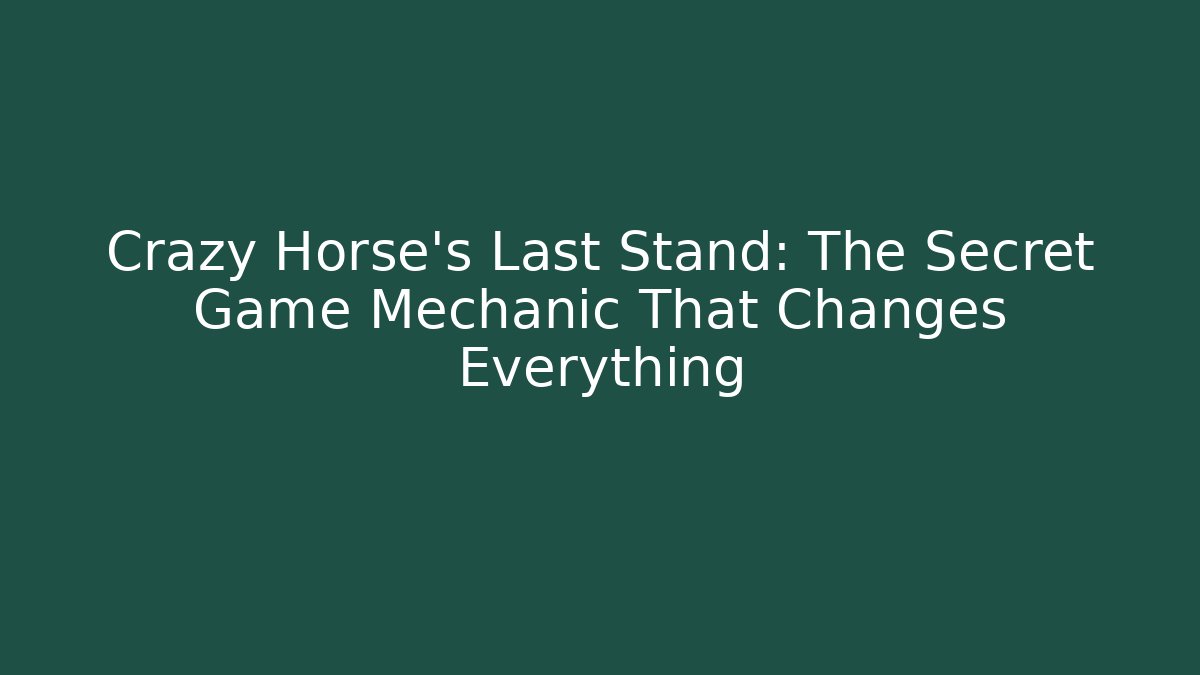 Crazy Horse's Last Stand: The Secret Game Mechanic That Changes Everything